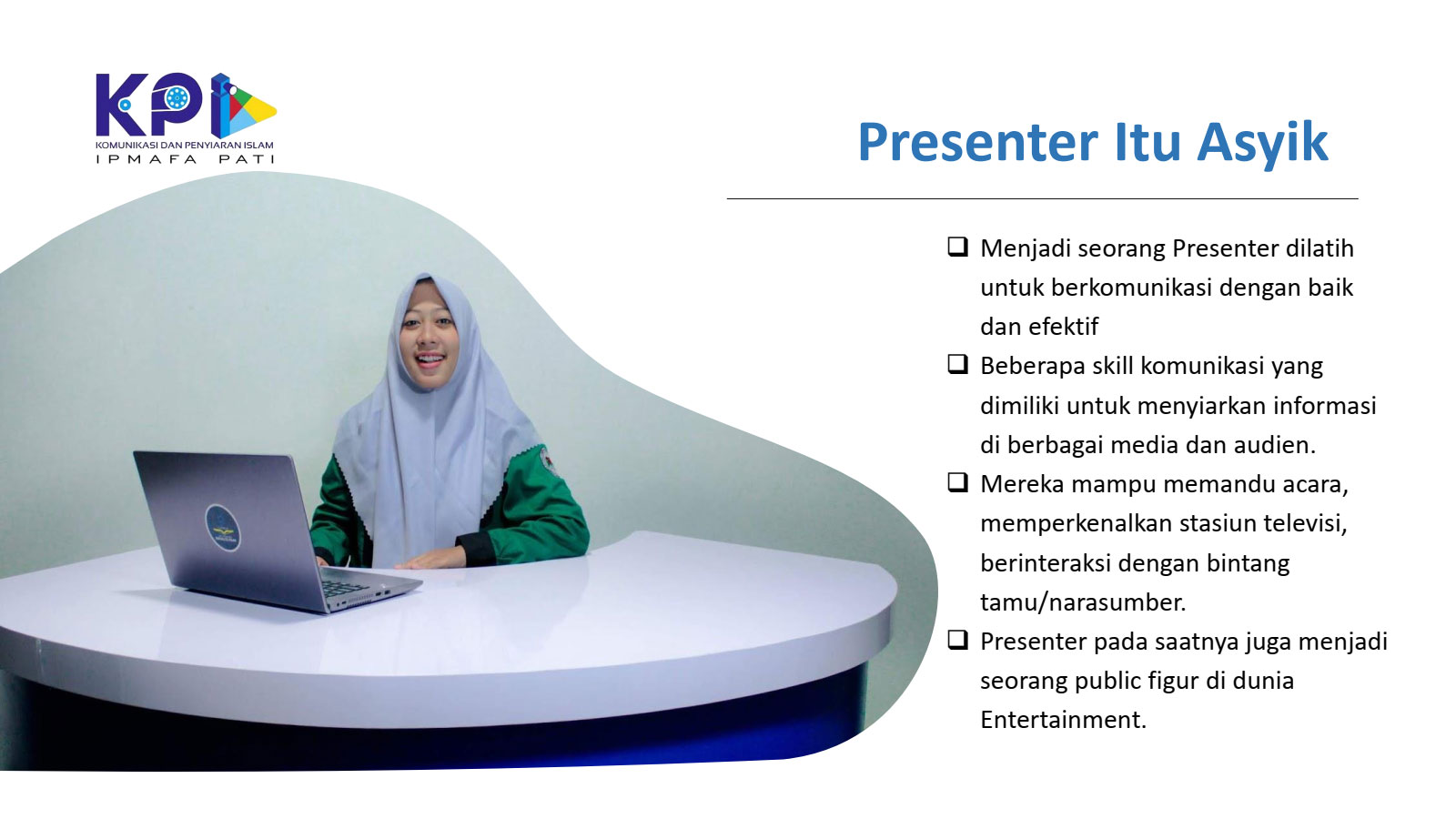 KPI
KOMUNIKASI DAN PENYIARAN ISLAM
IPMAFA PATI

Presenter Itu Asyik

❑ Menjadi seorang Presenter dilatih untuk berkomunikasi dengan baik dan efektif
❑ Beberapa skill komunikasi yang dimiliki untuk menyiarkan informasi di berbagai media dan audien.
❑ Mereka mampu memandu acara, memperkenalkan stasiun televisi, berinteraksi dengan bintang tamu/narasumber.
❑ Presenter pada saatnya juga menjadi seorang public figur di dunia Entertainment.